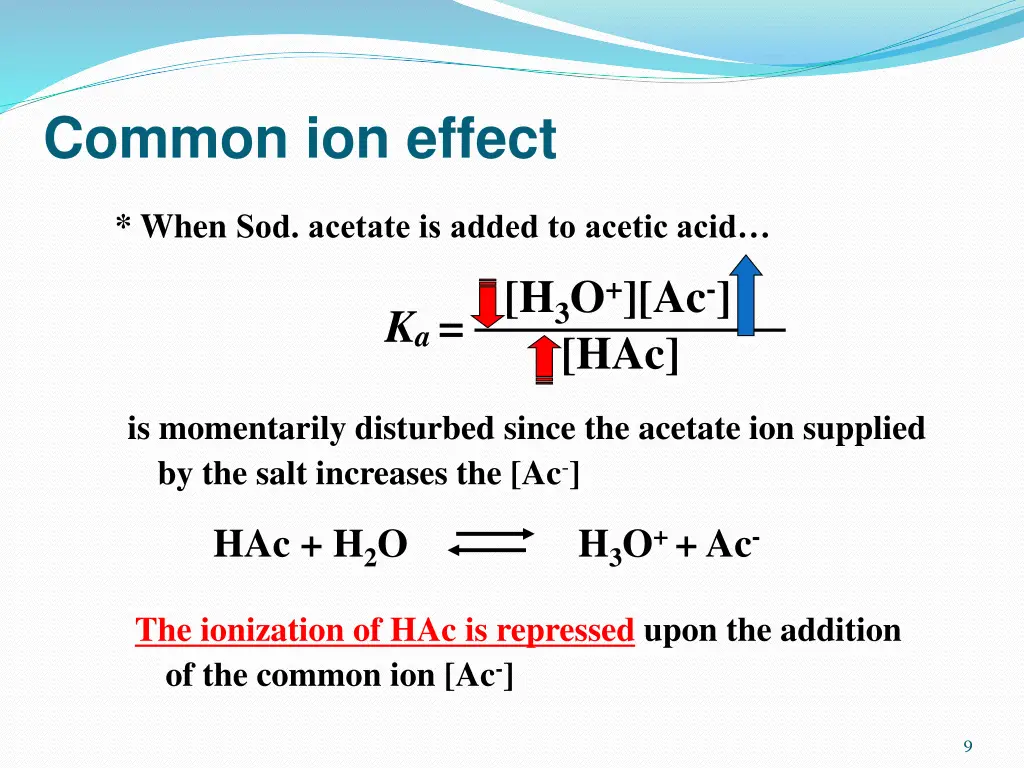 Common ion effect

* When Sod. acetate is added to acetic acid…

$K_a = \frac{[H_3O^+][Ac^-]}{[HAc]}$

is momentarily disturbed since the acetate ion supplied by the salt increases the $[Ac^-]$

$HAc + H_2O \rightleftharpoons H_3O^+ + Ac^-$

The ionization of HAc is repressed upon the addition of the common ion $[Ac^-]$

9